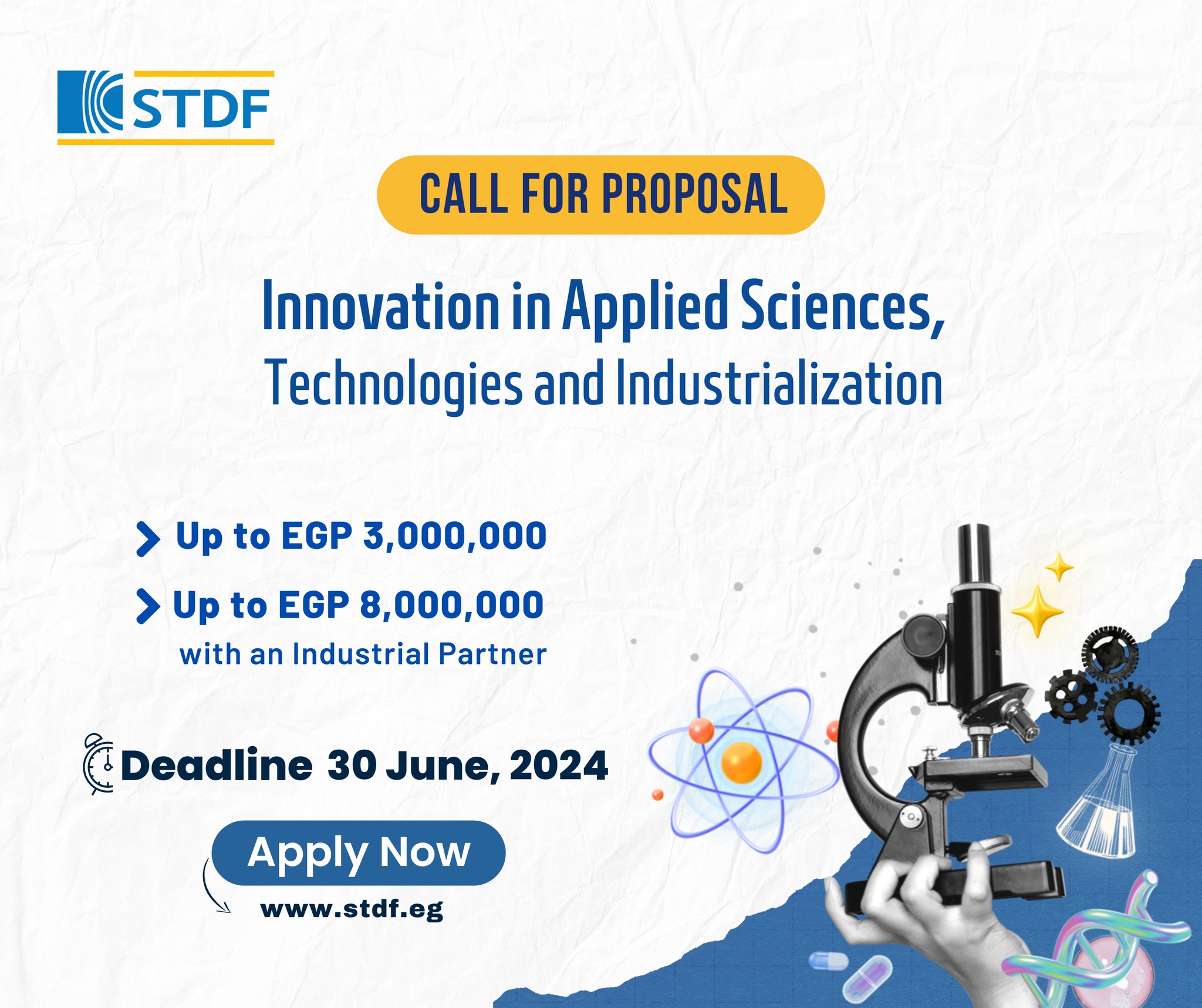 STDF

CALL FOR PROPOSAL

Innovation in Applied Sciences, Technologies and Industrialization

Up to EGP 3,000,000

Up to EGP 8,000,000 with an Industrial Partner

Deadline 30 June, 2024

Apply Now

www.stdf.eg